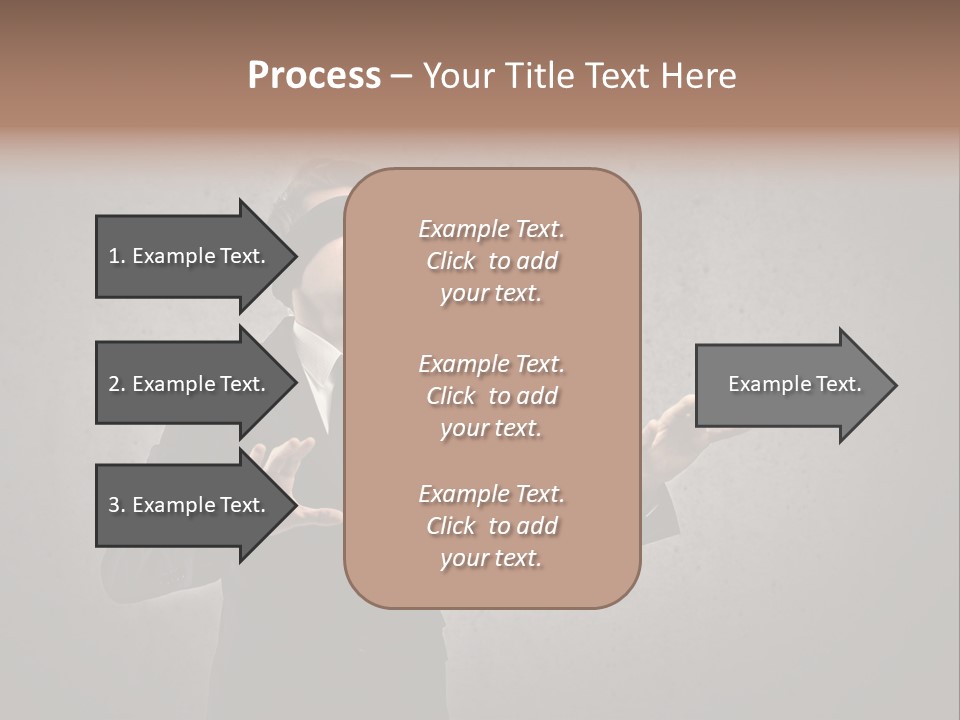 Process – Your Title Text Here

1. Example Text.

2. Example Text.

3. Example Text.

Example Text. Click to add your text.

Example Text. Click to add your text.

Example Text. Click to add your text.

Example Text.